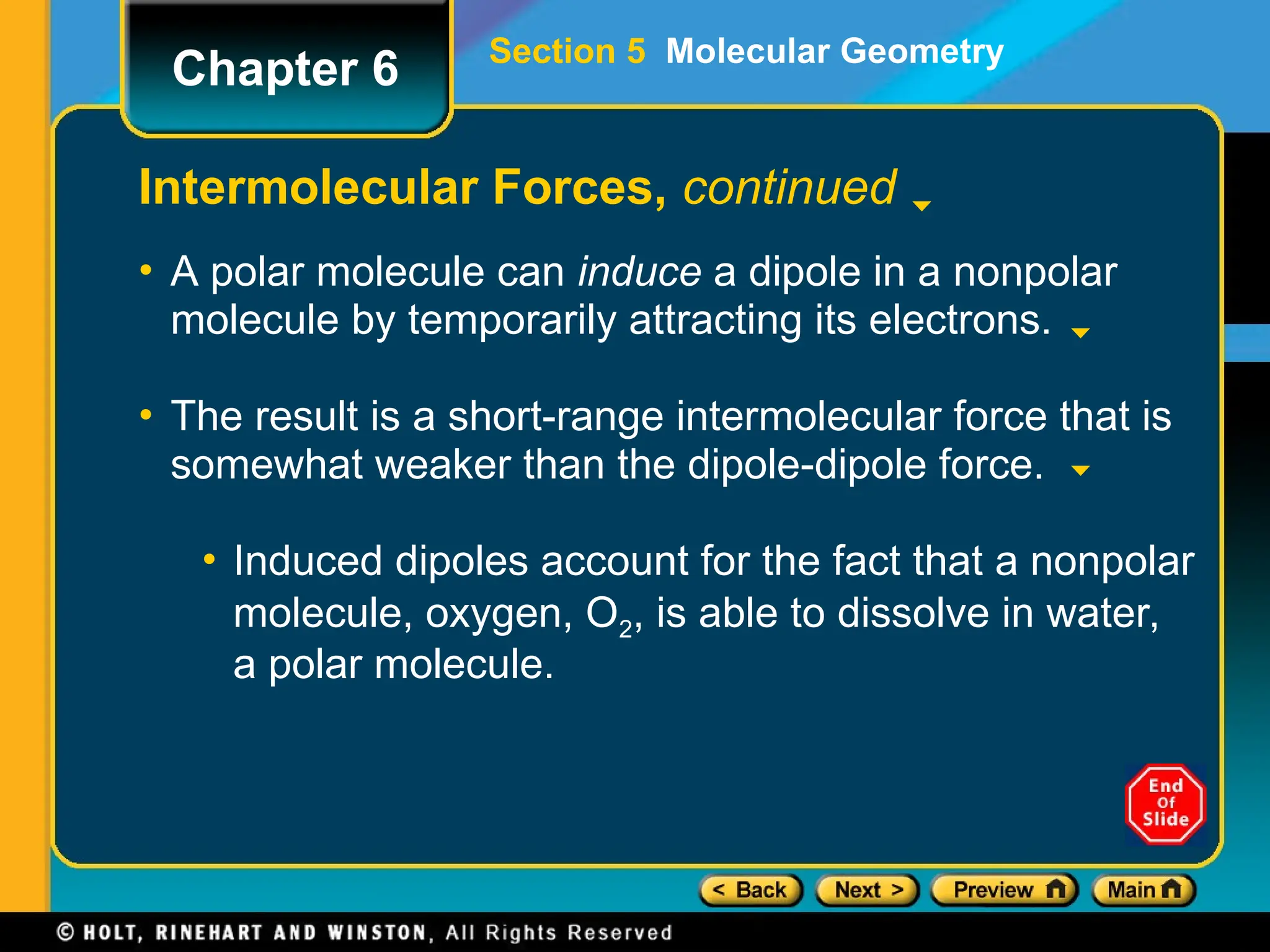 Chapter 6

Section 5 Molecular Geometry

Intermolecular Forces, continued

• A polar molecule can induce a dipole in a nonpolar molecule by temporarily attracting its electrons.

• The result is a short-range intermolecular force that is somewhat weaker than the dipole-dipole force.

• Induced dipoles account for the fact that a nonpolar molecule, oxygen, $O_2$, is able to dissolve in water, a polar molecule.

End Of Slide

< Back Next > Preview Main

© HOLT, RINEHART AND WINSTON, All Rights Reserved